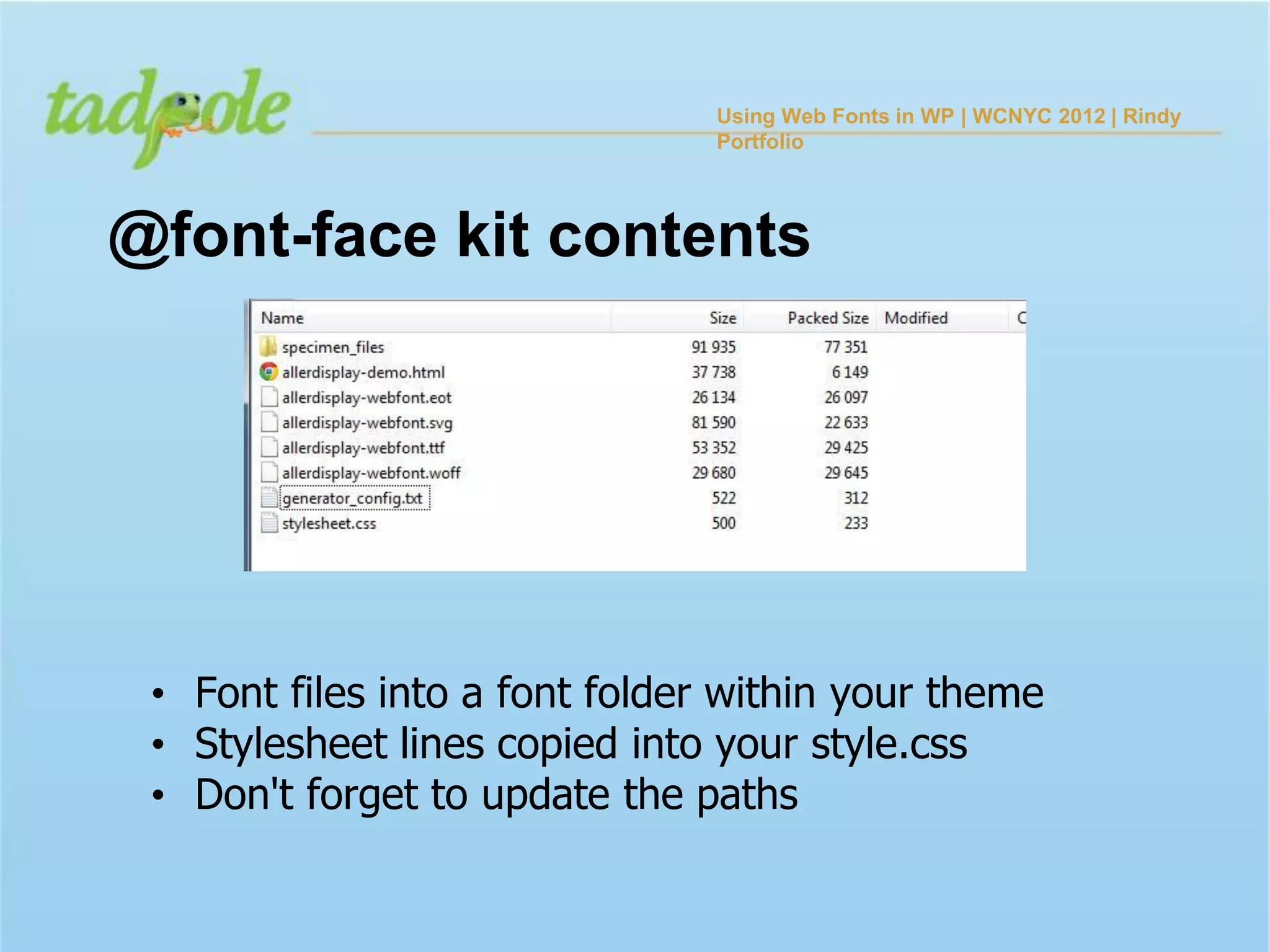 tadpole

Using Web Fonts in WP | WCNYC 2012 | Rindy Portfolio

@font-face kit contents

| Name | Size | Packed Size | Modified | C |
|---|---|---|---|---|
| specimen_files | 91 935 | 77 351 | | |
| allerdisplay-demo.html | 37 738 | 6 149 | | |
| allerdisplay-webfont.eot | 26 134 | 26 097 | | |
| allerdisplay-webfont.svg | 81 590 | 22 633 | | |
| allerdisplay-webfont.ttf | 53 352 | 29 425 | | |
| allerdisplay-webfont.woff | 29 680 | 29 645 | | |
| generator_config.txt | 522 | 312 | | |
| stylesheet.css | 500 | 233 | | |

• Font files into a font folder within your theme
• Stylesheet lines copied into your style.css
• Don't forget to update the paths